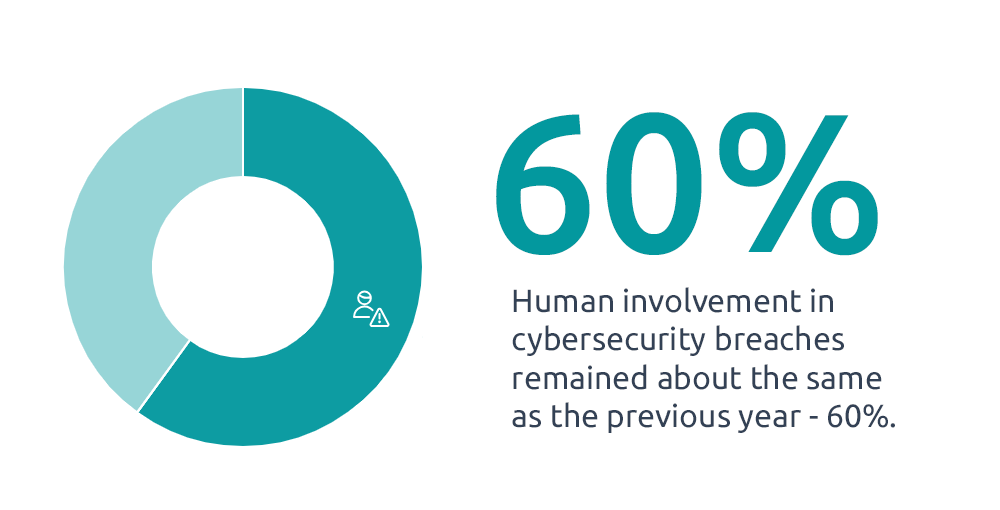 60%

Human involvement in cybersecurity breaches remained about the same as the previous year - 60%.